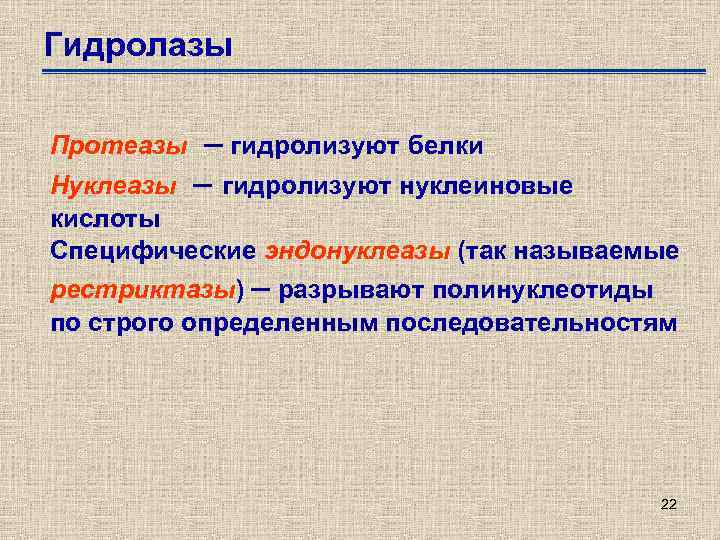 Гидролазы

Протеазы – гидролизуют белки

Нуклеазы – гидролизуют нуклеиновые кислоты

Специфические эндонуклеазы (так называемые рестриктазы) – разрывают полинуклеотиды по строго определенным последовательностям

22